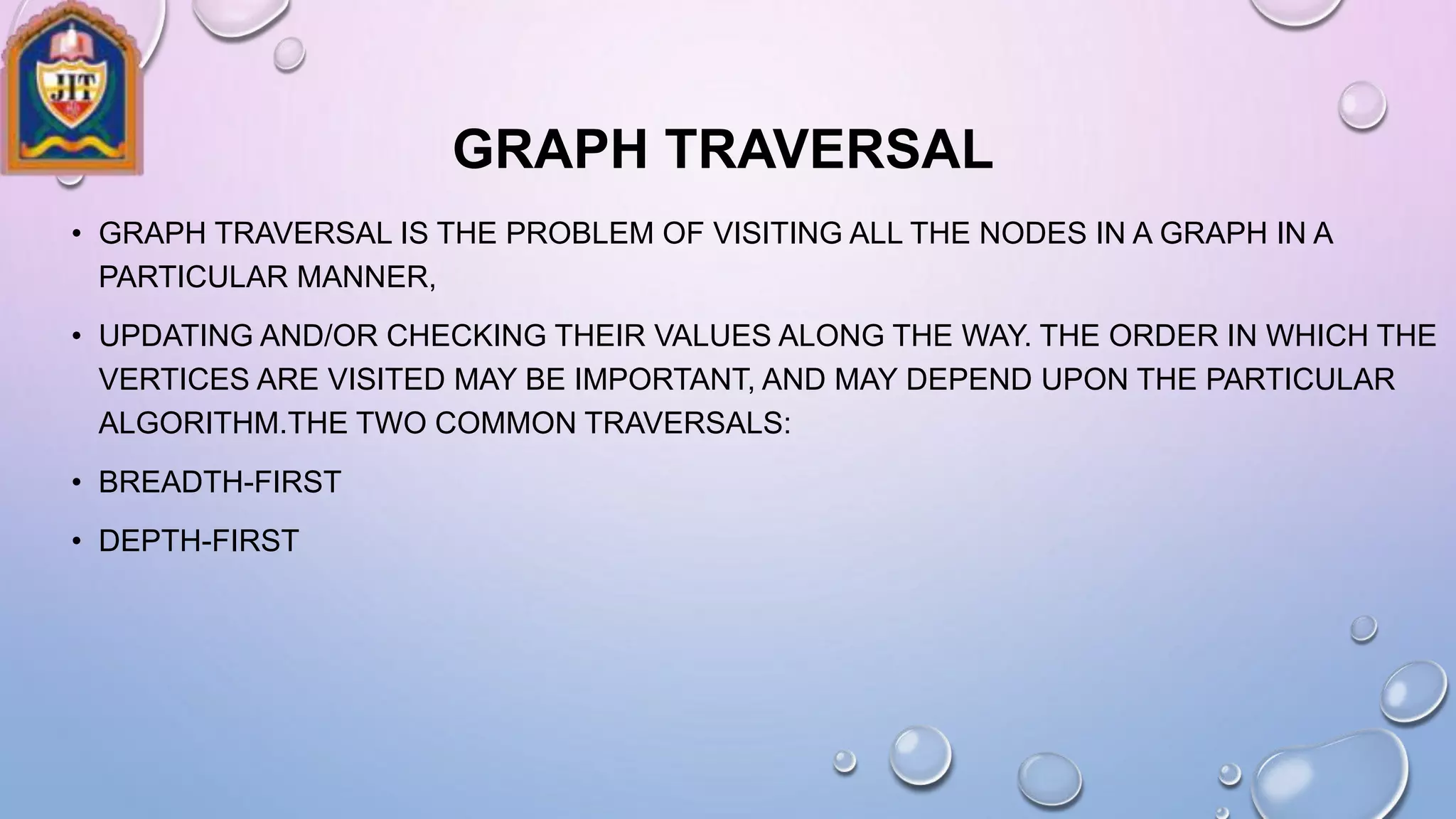 JIT

GRAPH TRAVERSAL

• GRAPH TRAVERSAL IS THE PROBLEM OF VISITING ALL THE NODES IN A GRAPH IN A PARTICULAR MANNER,

• UPDATING AND/OR CHECKING THEIR VALUES ALONG THE WAY. THE ORDER IN WHICH THE VERTICES ARE VISITED MAY BE IMPORTANT, AND MAY DEPEND UPON THE PARTICULAR ALGORITHM.THE TWO COMMON TRAVERSALS:

• BREADTH-FIRST

• DEPTH-FIRST